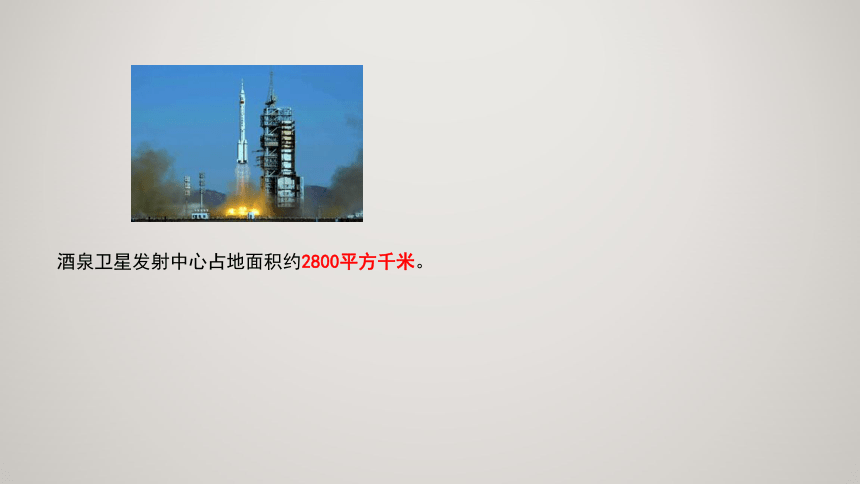 酒泉卫星发射中心占地面积约2800平方千米。